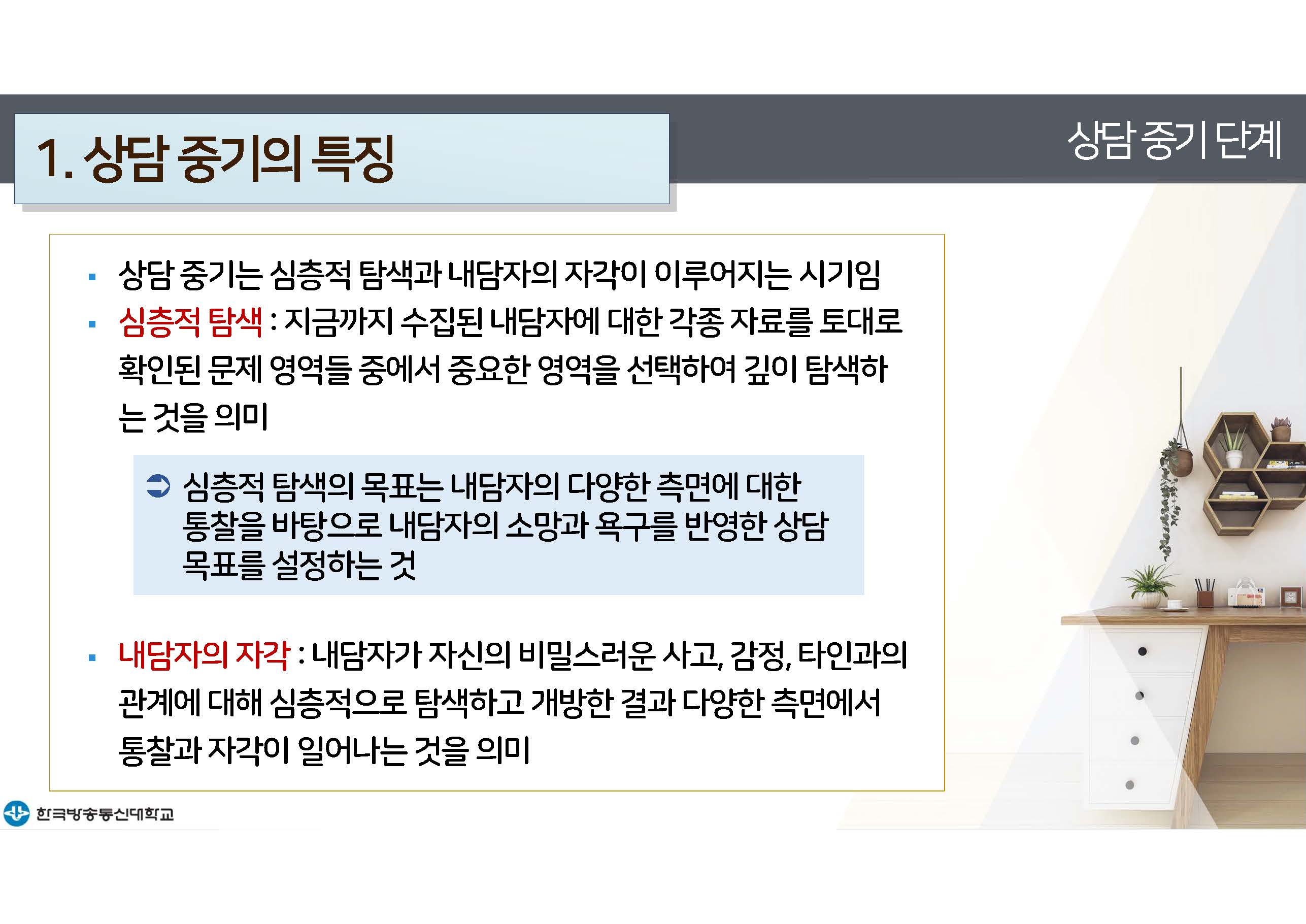 1. 상담 중기의 특징

상담 중기 단계

▪ 상담 중기는 심층적 탐색과 내담자의 자각이 이루어지는 시기임

▪ 심층적 탐색 : 지금까지 수집된 내담자에 대한 각종 자료를 토대로 확인된 문제 영역들 중에서 중요한 영역을 선택하여 깊이 탐색하는 것을 의미

➲ 심층적 탐색의 목표는 내담자의 다양한 측면에 대한 통찰을 바탕으로 내담자의 소망과 욕구를 반영한 상담 목표를 설정하는 것

▪ 내담자의 자각 : 내담자가 자신의 비밀스러운 사고, 감정, 타인과의 관계에 대해 심층적으로 탐색하고 개방한 결과 다양한 측면에서 통찰과 자각이 일어나는 것을 의미

한국방송통신대학교